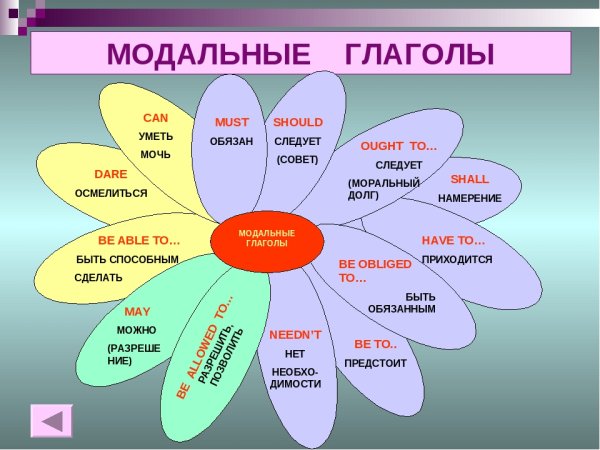 МОДАЛЬНЫЕ ГЛАГОЛЫ

CAN
УМЕТЬ
МОЧЬ

MUST
ОБЯЗАН

SHOULD
СЛЕДУЕТ
(СОВЕТ)

OUGHT TO…
СЛЕДУЕТ
(МОРАЛЬНЫЙ ДОЛГ)

SHALL
НАМЕРЕНИЕ

DARE
ОСМЕЛИТЬСЯ

МОДАЛЬНЫЕ ГЛАГОЛЫ

BE ABLE TO…
БЫТЬ СПОСОБНЫМ СДЕЛАТЬ

HAVE TO…
ПРИХОДИТСЯ

BE OBLIGED TO…
БЫТЬ ОБЯЗАННЫМ

MAY
МОЖНО
(РАЗРЕШЕНИЕ)

BE ALLOWED TO…
РАЗРЕШИТЬ, ПОЗВОЛИТЬ

NEEDN'T
НЕТ
НЕОБХОДИМОСТИ

BE TO..
ПРЕДСТОИТ